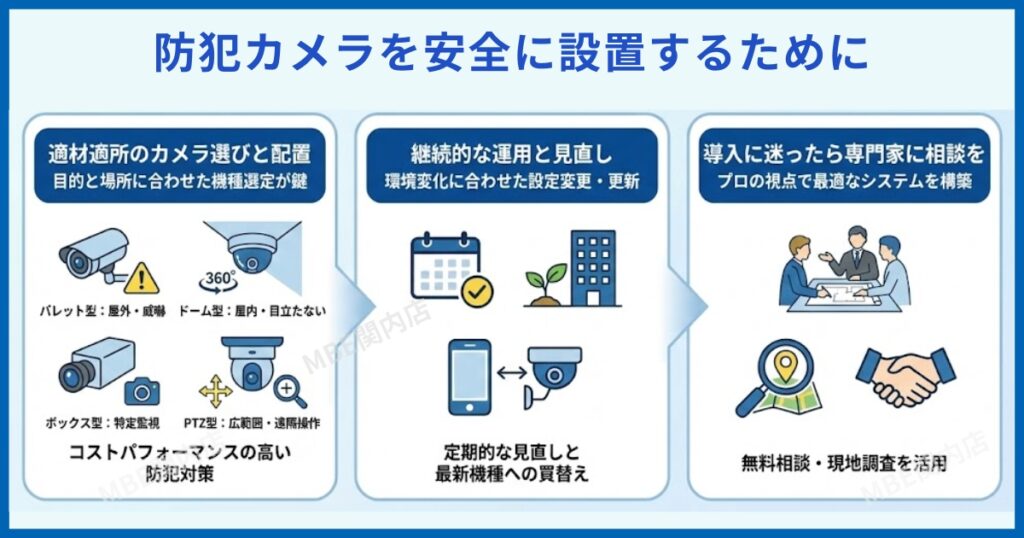 防犯カメラを安全に設置するために

適材適所のカメラ選びと配置
目的と場所に合わせた機種選定が鍵

360°

バレット型：屋外・威嚇

ドーム型：屋内・目立たない

ボックス型：特定監視

PTZ型：広範囲・遠隔操作

コストパフォーマンスの高い防犯対策

継続的な運用と見直し
環境変化に合わせた設定変更・更新

定期的な見直しと最新機種への買替え

導入に迷ったら専門家に相談を
プロの視点で最適なシステムを構築

無料相談・現地調査を活用

MBE関内店

MBE関内店

MBE関内店